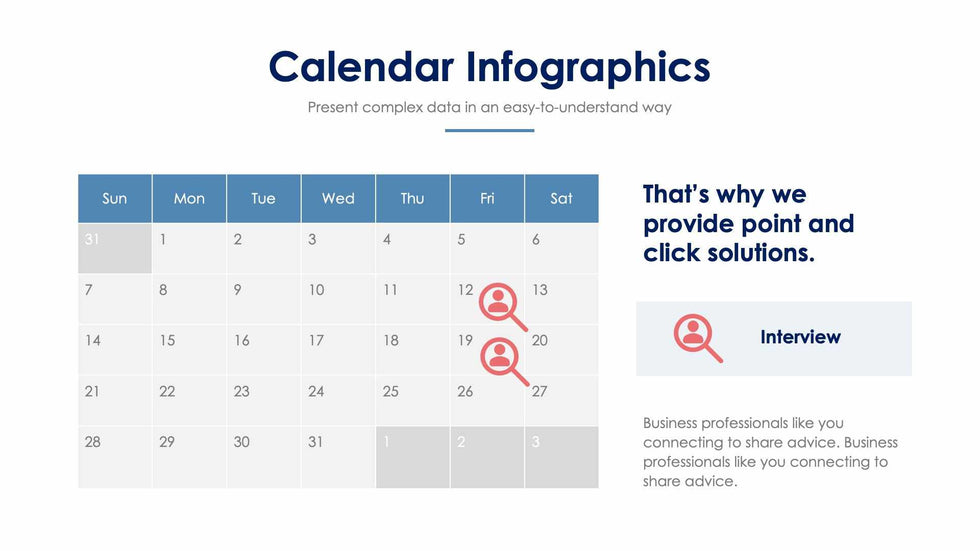 Calendar Infographics

Present complex data in an easy-to-understand way

| Sun | Mon | Tue | Wed | Thu | Fri | Sat |
|---|---|---|---|---|---|---|
| 31 | 1 | 2 | 3 | 4 | 5 | 6 |
| 7 | 8 | 9 | 10 | 11 | 12 | 13 |
| 14 | 15 | 16 | 17 | 18 | 19 | 20 |
| 21 | 22 | 23 | 24 | 25 | 26 | 27 |
| 28 | 29 | 30 | 31 | 1 | 2 | 3 |

That's why we provide point and click solutions.

Interview

Business professionals like you connecting to share advice. Business professionals like you connecting to share advice.